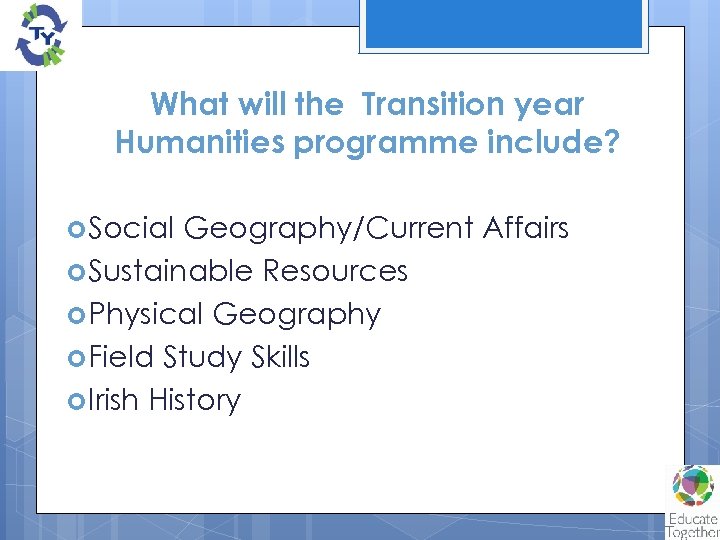 TY

What will the Transition year Humanities programme include?

Social Geography/Current Affairs
Sustainable Resources
Physical Geography
Field Study Skills
Irish History

Educate Together